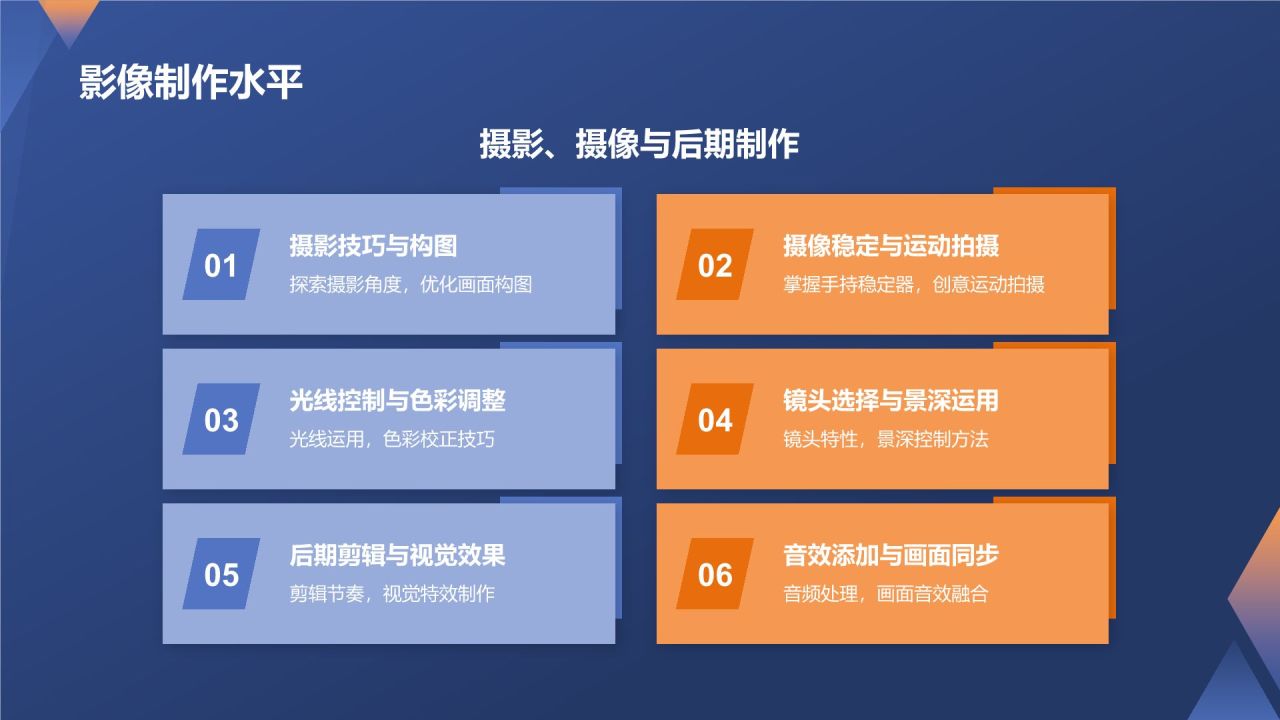 影像制作水平

摄影、摄像与后期制作

01
摄影技巧与构图
探索摄影角度，优化画面构图

02
摄像稳定与运动拍摄
掌握手持稳定器，创意运动拍摄

03
光线控制与色彩调整
光线运用，色彩校正技巧

04
镜头选择与景深运用
镜头特性，景深控制方法

05
后期剪辑与视觉效果
剪辑节奏，视觉特效制作

06
音效添加与画面同步
音频处理，画面音效融合